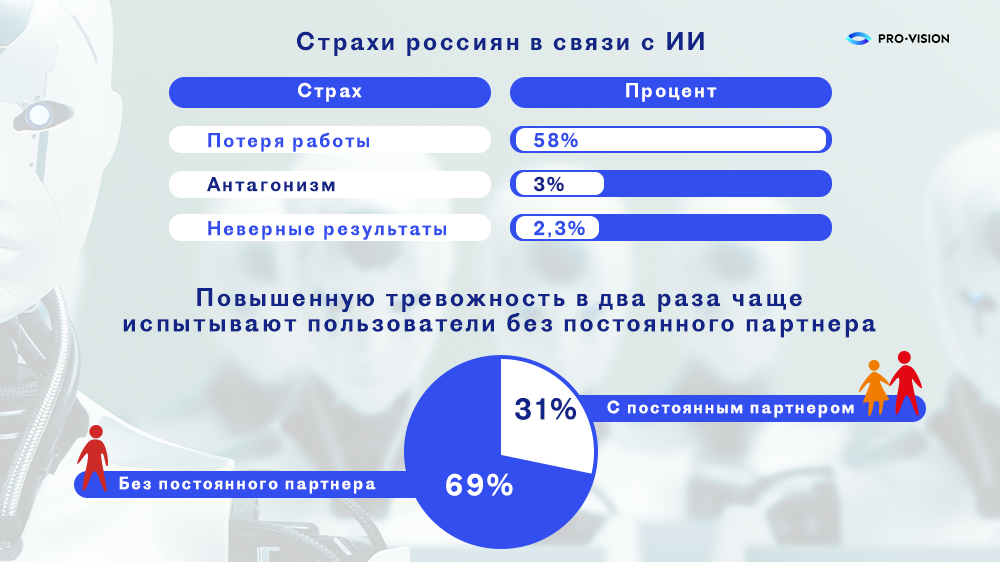 Страхи россиян в связи с ИИ

PRO·VISION

| Страх | Процент |
|---|---|
| Потеря работы | 58% |
| Антагонизм | 3% |
| Неверные результаты | 2,3% |

Повышенную тревожность в два раза чаще испытывают пользователи без постоянного партнера

31%
С постоянным партнером

Без постоянного партнера
69%